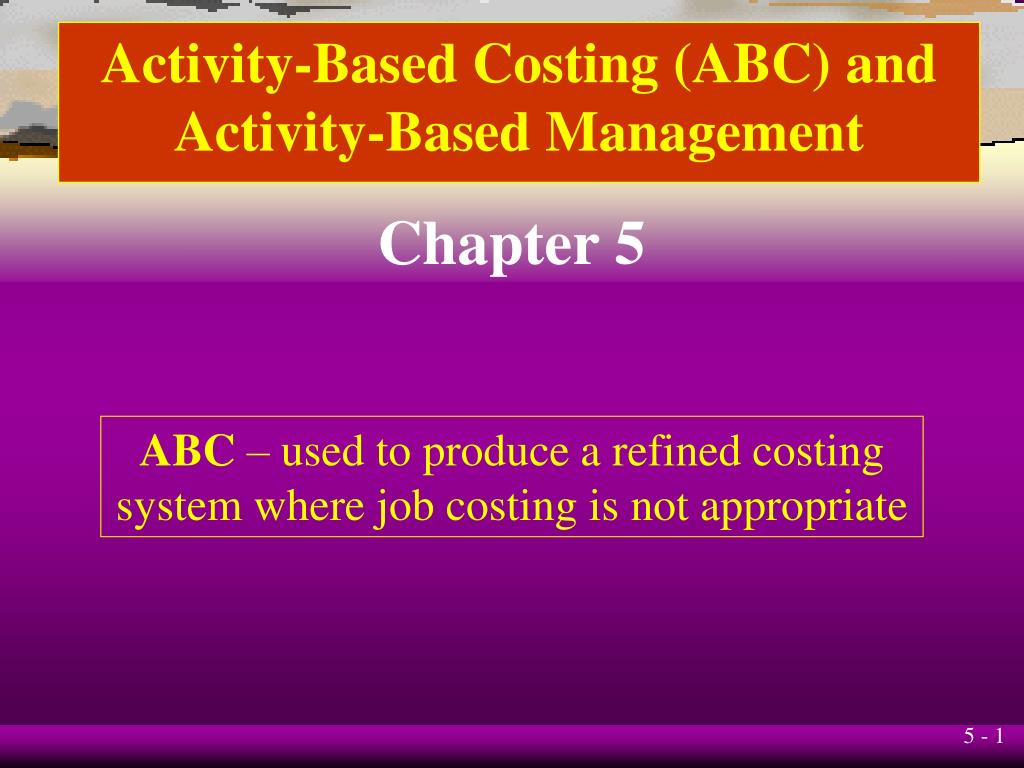 Activity-Based Costing (ABC) and Activity-Based Management

Chapter 5

ABC – used to produce a refined costing system where job costing is not appropriate

5 - 1